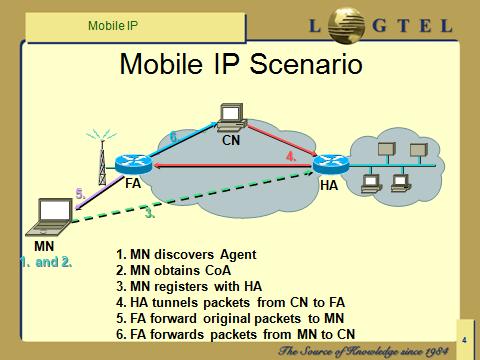 Mobile IP

L GTEL

Mobile IP Scenario

6.

CN

4.

FA

HA

5.

3.

MN

1. and 2.

1. MN discovers Agent
2. MN obtains CoA
3. MN registers with HA
4. HA tunnels packets from CN to FA
5. FA forward original packets to MN
6. FA forwards packets from MN to CN

4

The Source of Knowledge since 1984